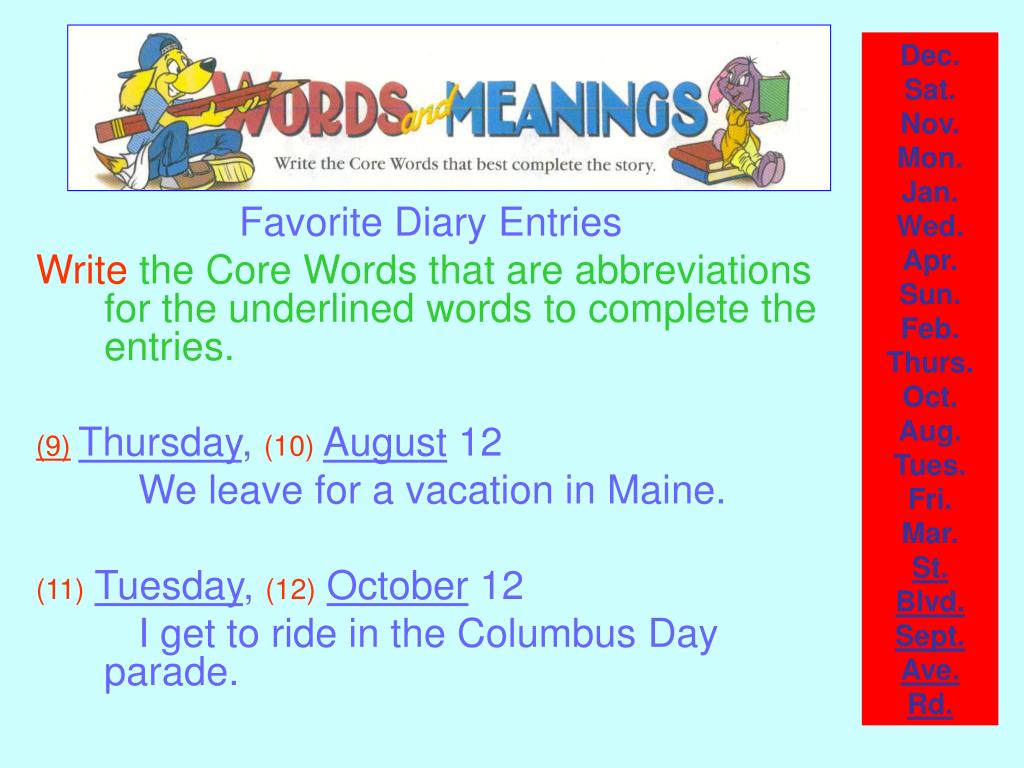 WORDS and MEANINGS
Write the Core Words that best complete the story.

Favorite Diary Entries
Write the Core Words that are abbreviations for the underlined words to complete the entries.

(9) Thursday, (10) August 12
We leave for a vacation in Maine.

(11) Tuesday, (12) October 12
I get to ride in the Columbus Day parade.

Dec.
Sat.
Nov.
Mon.
Jan.
Wed.
Apr.
Sun.
Feb.
Thurs.
Oct.
Aug.
Tues.
Fri.
Mar.
St.
Blvd.
Sept.
Ave.
Rd.